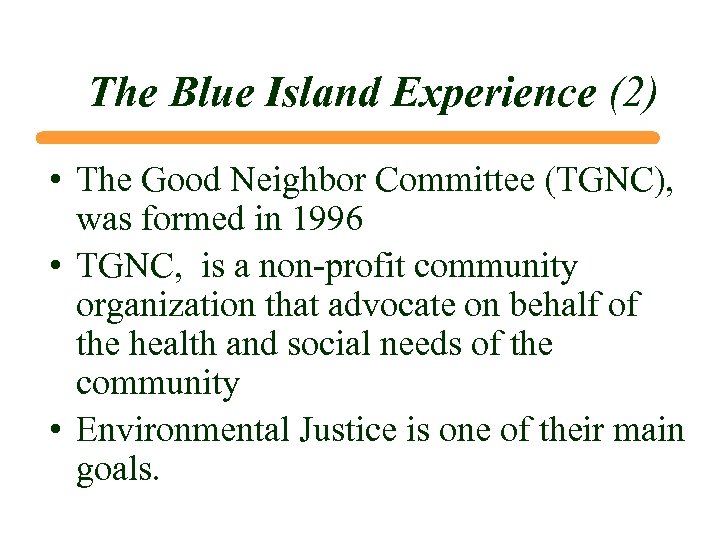 The Blue Island Experience (2)

• The Good Neighbor Committee (TGNC), was formed in 1996

• TGNC, is a non-profit community organization that advocate on behalf of the health and social needs of the community

• Environmental Justice is one of their main goals.